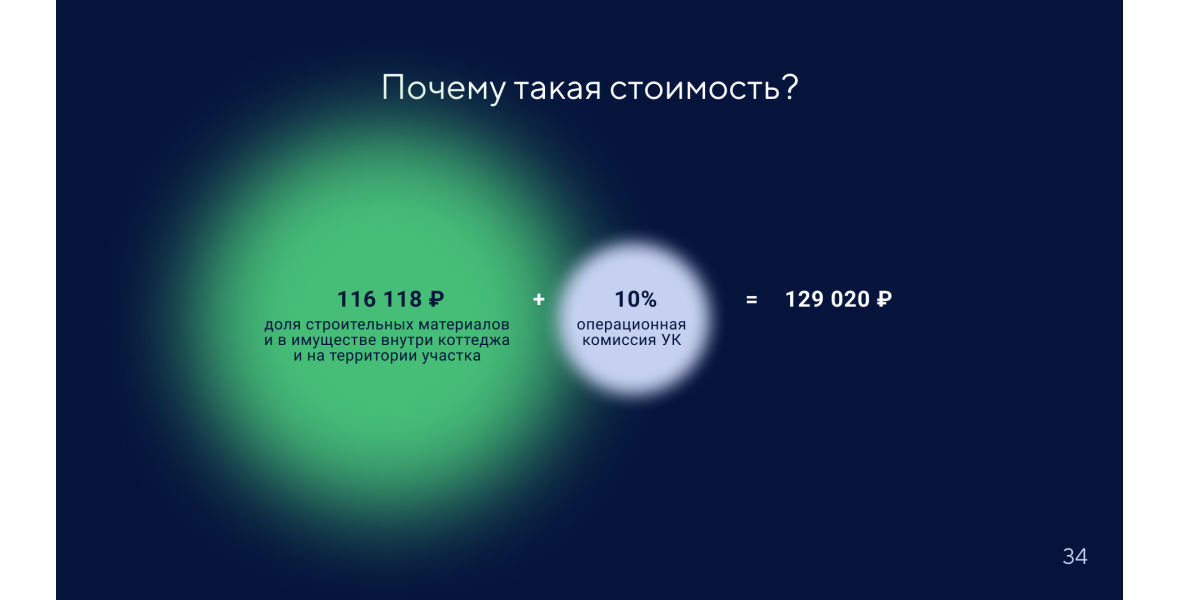 Почему такая стоимость?

116 118 ₽
доля строительных материалов и в имуществе внутри коттеджа и на территории участка

+

10%
операционная комиссия УК

= 129 020 ₽

34